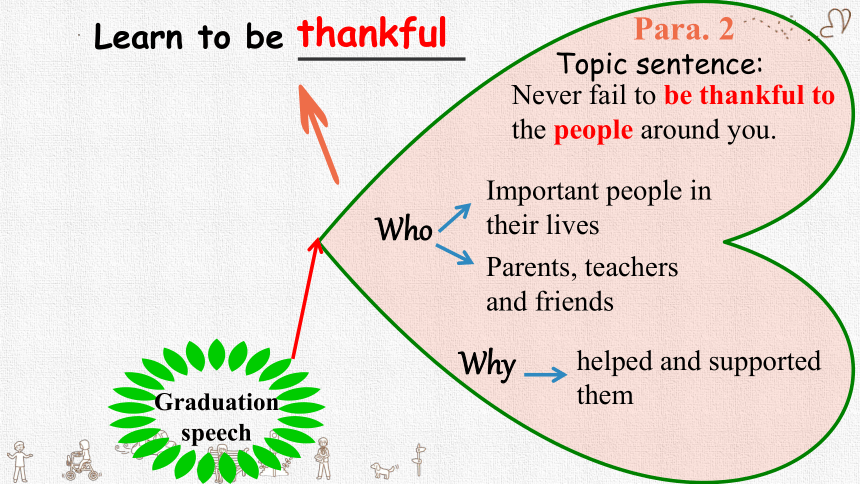 Learn to be thankful

Para. 2

Topic sentence:

Never fail to be thankful to the people around you.

Who

Important people in their lives

Parents, teachers and friends

Why

helped and supported them

Graduation speech